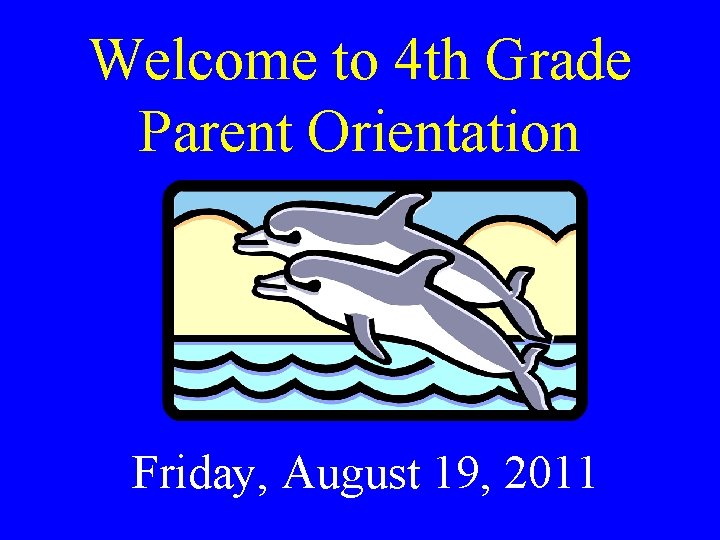 Welcome to 4th Grade Parent Orientation

Friday, August 19, 2011